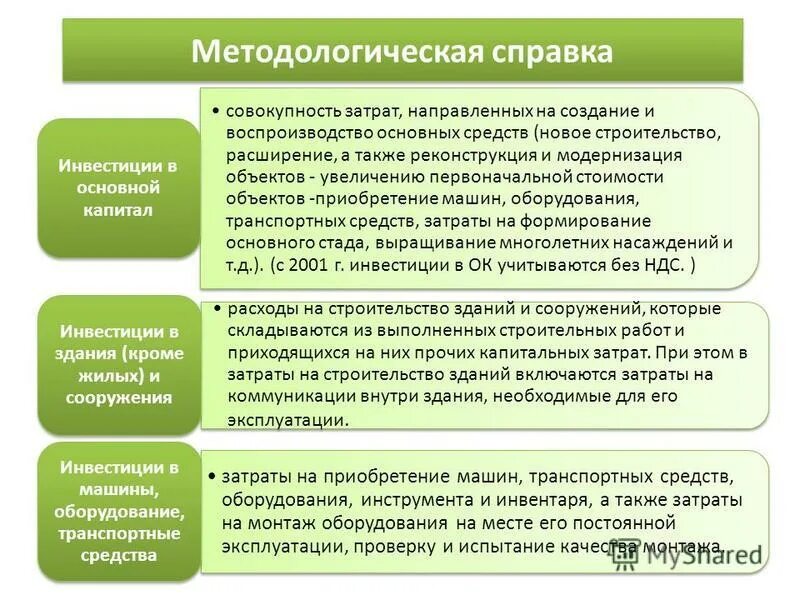 Методологическая справка

Инвестиции в основной капитал

• совокупность затрат, направленных на создание и воспроизводство основных средств (новое строительство, расширение, а также реконструкция и модернизация объектов - увеличению первоначальной стоимости объектов -приобретение машин, оборудования, транспортных средств, затраты на формирование основного стада, выращивание многолетних насаждений и т.д.). (с 2001 г. инвестиции в ОК учитываются без НДС. )

Инвестиции в здания (кроме жилых) и сооружения

• расходы на строительство зданий и сооружений, которые складываются из выполненных строительных работ и приходящихся на них прочих капитальных затрат. При этом в затраты на строительство зданий включаются затраты на коммуникации внутри здания, необходимые для его эксплуатации.

Инвестиции в машины, оборудование, транспортные средства

• затраты на приобретение машин, транспортных средств, оборудования, инструмента и инвентаря, а также затраты на монтаж оборудования на месте его постоянной эксплуатации, проверку и испытание качества монтажа.

MyShared